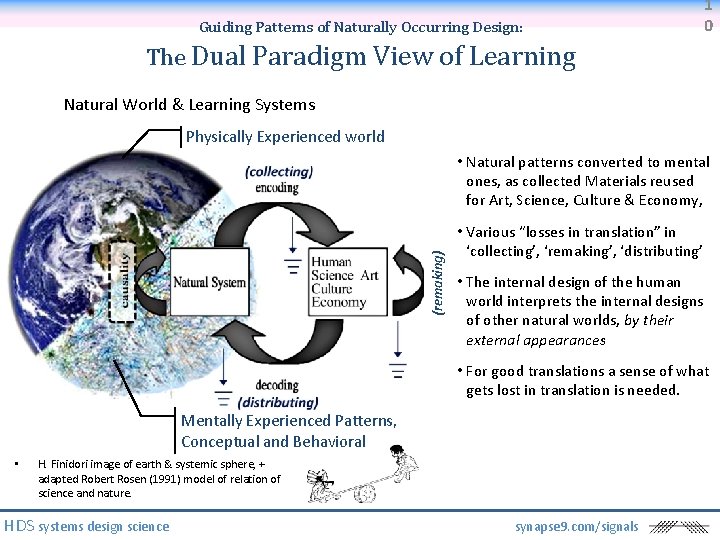 10

Guiding Patterns of Naturally Occurring Design:

The Dual Paradigm View of Learning

Natural World & Learning Systems

Physically Experienced world

(collecting)
encoding

causality

Natural System

Human
Science Art
Culture
Economy

(remaking)

decoding
(distributing)

Mentally Experienced Patterns, Conceptual and Behavioral

• Natural patterns converted to mental ones, as collected Materials reused for Art, Science, Culture & Economy,

• Various "losses in translation" in 'collecting', 'remaking', 'distributing'

• The internal design of the human world interprets the internal designs of other natural worlds, by their external appearances

• For good translations a sense of what gets lost in translation is needed.

• H. Finidori image of earth & systemic sphere, + adapted Robert Rosen (1991) model of relation of science and nature.

HDS systems design science

synapse9.com/signals